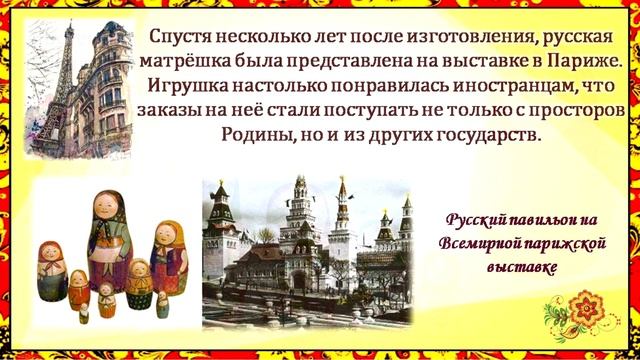 Спустя несколько лет после изготовления, русская матрёшка была представлена на выставке в Париже. Игрушка настолько понравилась иностранцам, что заказы на неё стали поступать не только с просторов Родины, но и из других государств.

Русский павильон на Всемирной парижской выставке